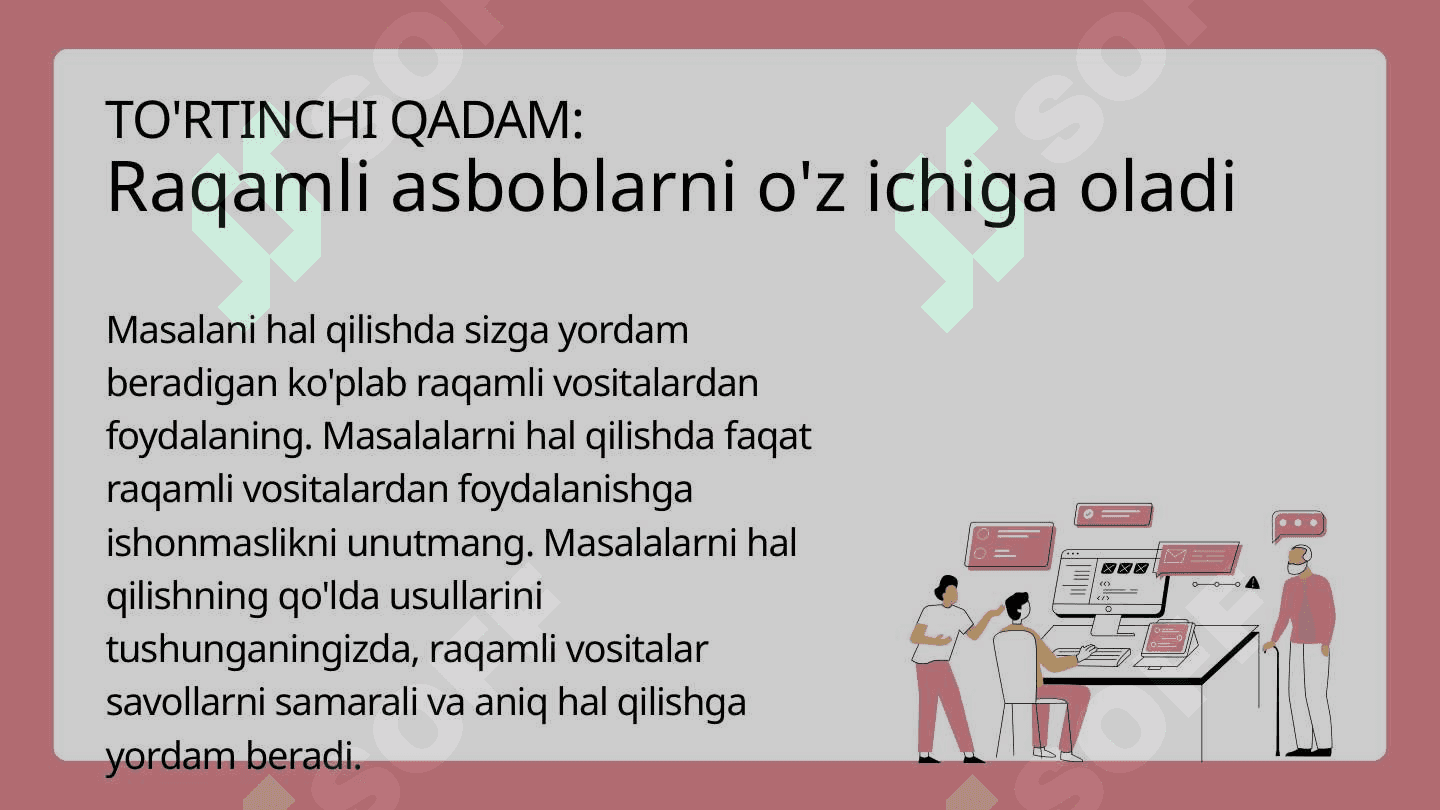 TO'RTINCHI QADAM:
Raqamli asboblarni o'z ichiga oladi

Masalani hal qilishda sizga yordam beradigan ko'plab raqamli vositalardan foydalaning. Masalalarni hal qilishda faqat raqamli vositalardan foydalanishga ishonmaslikni unutmang. Masalalarni hal qilishning qo'lda usullarini tushunganingizda, raqamli vositalar savollarni samarali va aniq hal qilishga yordam beradi.